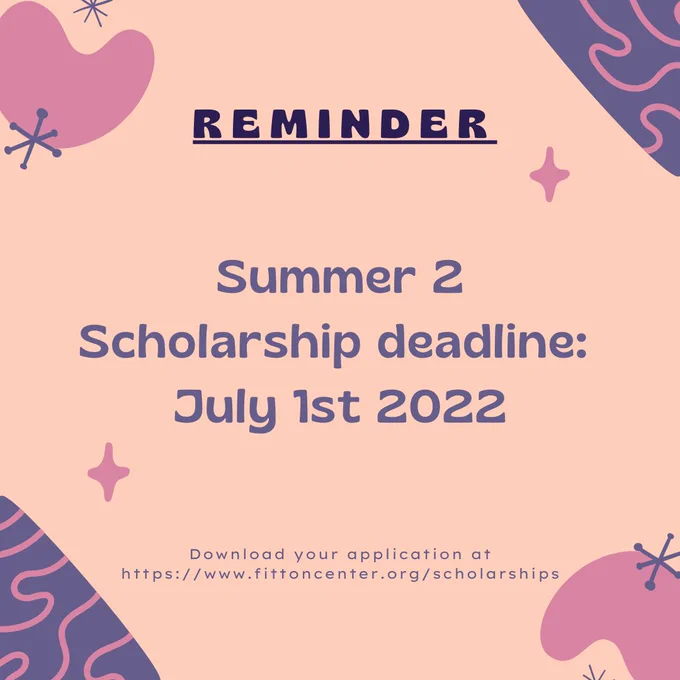 REMINDER

Summer 2
Scholarship deadline:
July 1st 2022

Download your application at
https://www.fittoncenter.org/scholarships